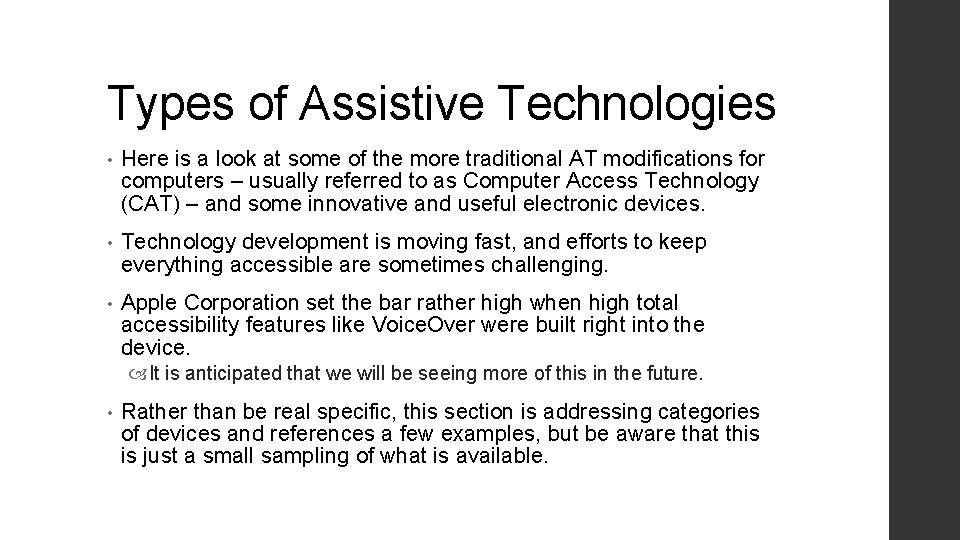 Types of Assistive Technologies

• Here is a look at some of the more traditional AT modifications for computers – usually referred to as Computer Access Technology (CAT) – and some innovative and useful electronic devices.

• Technology development is moving fast, and efforts to keep everything accessible are sometimes challenging.

• Apple Corporation set the bar rather high when high total accessibility features like VoiceOver were built right into the device.

It is anticipated that we will be seeing more of this in the future.

• Rather than be real specific, this section is addressing categories of devices and references a few examples, but be aware that this is just a small sampling of what is available.